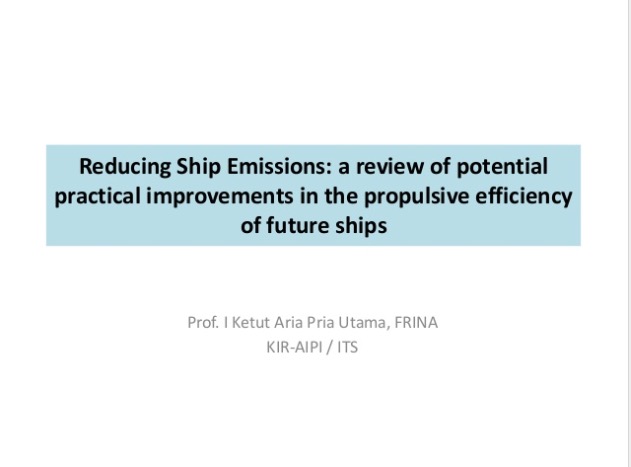 Reducing Ship Emissions: a review of potential practical improvements in the propulsive efficiency of future ships

Prof. I Ketut Aria Pria Utama, FRINA
KIR-AIPI / ITS